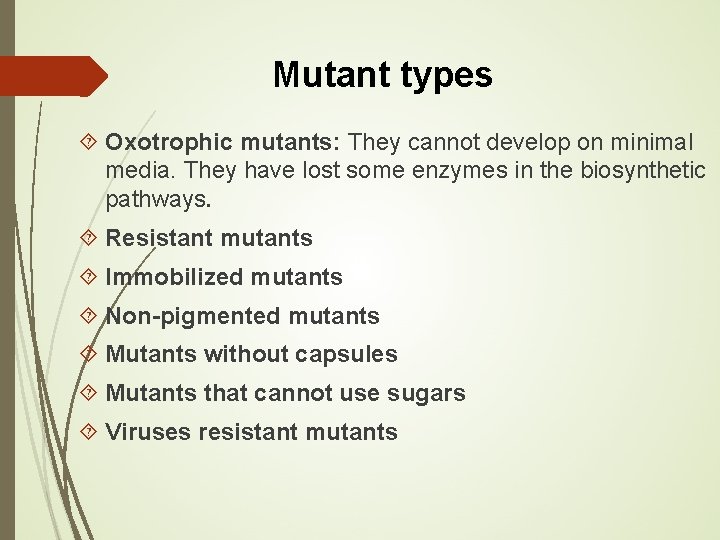 Mutant types

Oxotrophic mutants: They cannot develop on minimal media. They have lost some enzymes in the biosynthetic pathways.

Resistant mutants

Immobilized mutants

Non-pigmented mutants

Mutants without capsules

Mutants that cannot use sugars

Viruses resistant mutants